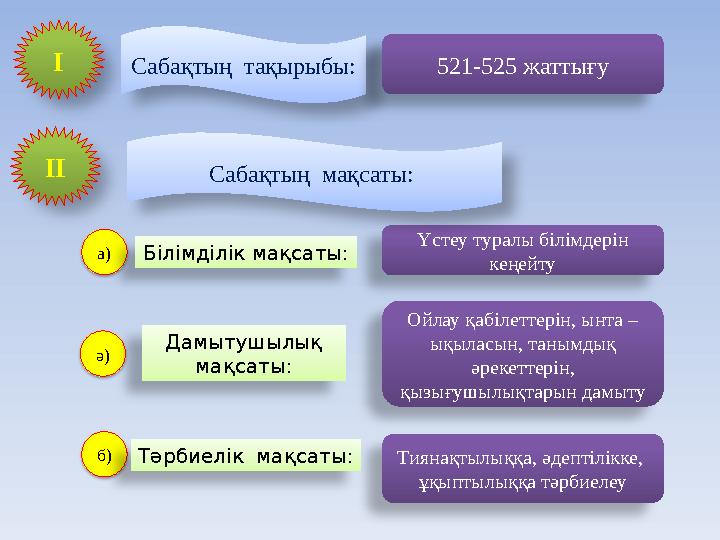 I

Сабақтың тақырыбы:

521-525 жаттығу

II

Сабақтың мақсаты:

а)

Білімділік мақсаты:

Үстеу туралы білімдерін кеңейту

ә)

Дамытушылық мақсаты:

Ойлау қабілеттерін, ынта – ықыласын, танымдық әрекеттерін, қызығушылықтарын дамыту

б)

Тәрбиелік мақсаты:

Тиянақтылыққа, әдептілікке, ұқыптылыққа тәрбиелеу